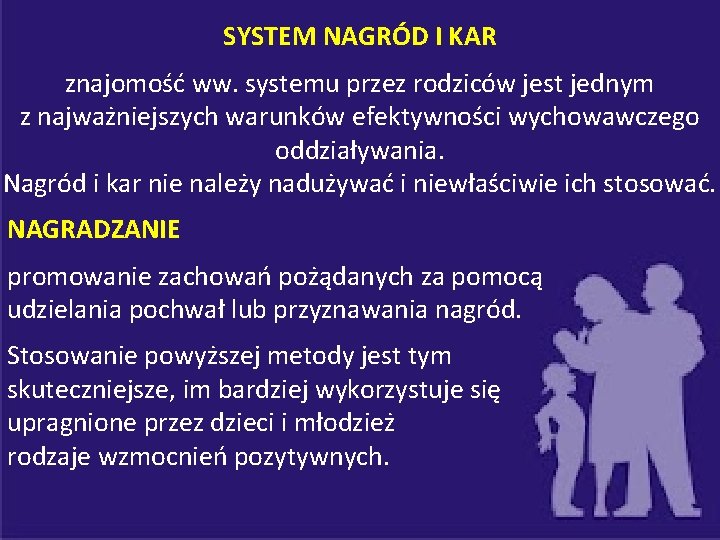 SYSTEM NAGRÓD I KAR

znajomość ww. systemu przez rodziców jest jednym z najważniejszych warunków efektywności wychowawczego oddziaływania.
Nagród i kar nie należy nadużywać i niewłaściwie ich stosować.

NAGRADZANIE

promowanie zachowań pożądanych za pomocą udzielania pochwał lub przyznawania nagród.

Stosowanie powyższej metody jest tym skuteczniejsze, im bardziej wykorzystuje się upragnione przez dzieci i młodzież rodzaje wzmocnień pozytywnych.